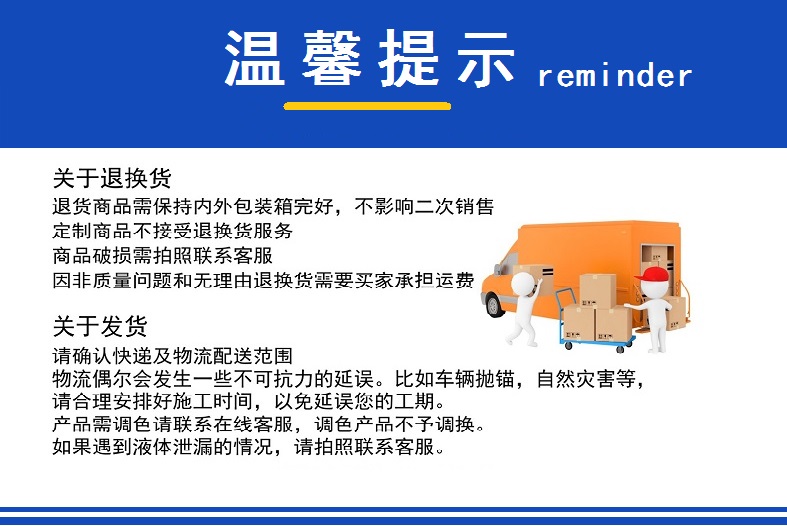 温馨提示 reminder

关于退换货
退货商品需保持内外包装箱完好，不影响二次销售
定制商品不接受退换货服务
商品破损需拍照联系客服
因非质量问题和无理由退换货需要买家承担运费

关于发货
请确认快递及物流配送范围
物流偶尔会发生一些不可抗力的延误。比如车辆抛锚，自然灾害等，
请合理安排好施工时间，以免延误您的工期。
产品需调色请联系在线客服，调色产品不予调换。
如果遇到液体泄漏的情况，请拍照联系客服。